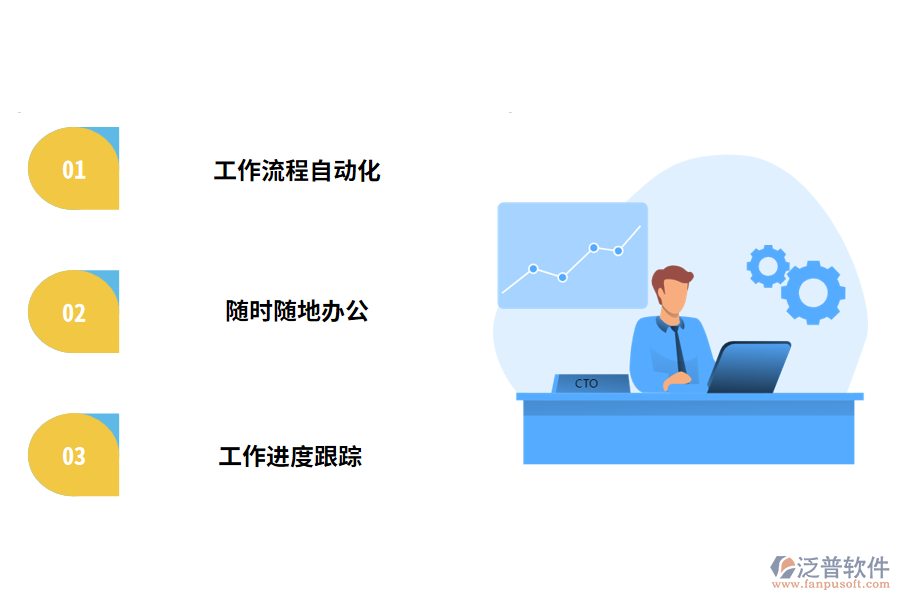 01

工作流程自动化

02

随时随地办公

03

工作进度跟踪

CTO

泛普软件
www.fanpusoft.com